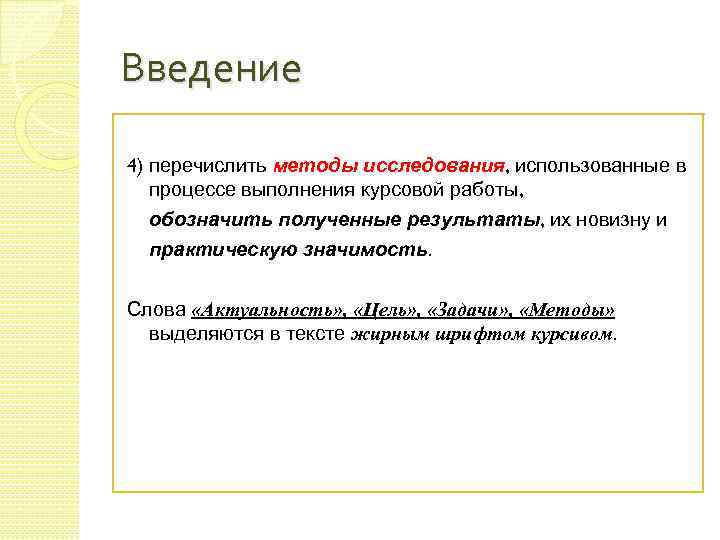 Введение

4) перечислить методы исследования, использованные в процессе выполнения курсовой работы,

обозначить полученные результаты, их новизну и

практическую значимость.

Слова «Актуальность», «Цель», «Задачи», «Методы» выделяются в тексте жирным шрифтом курсивом.